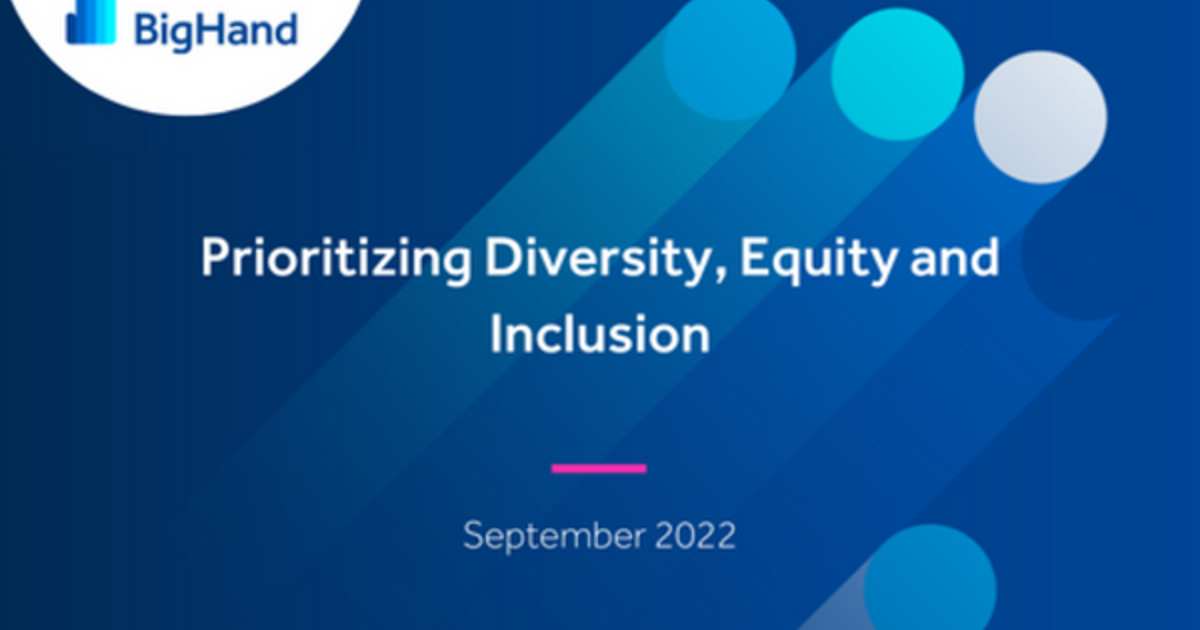 BigHand

Prioritizing Diversity, Equity and Inclusion

September 2022